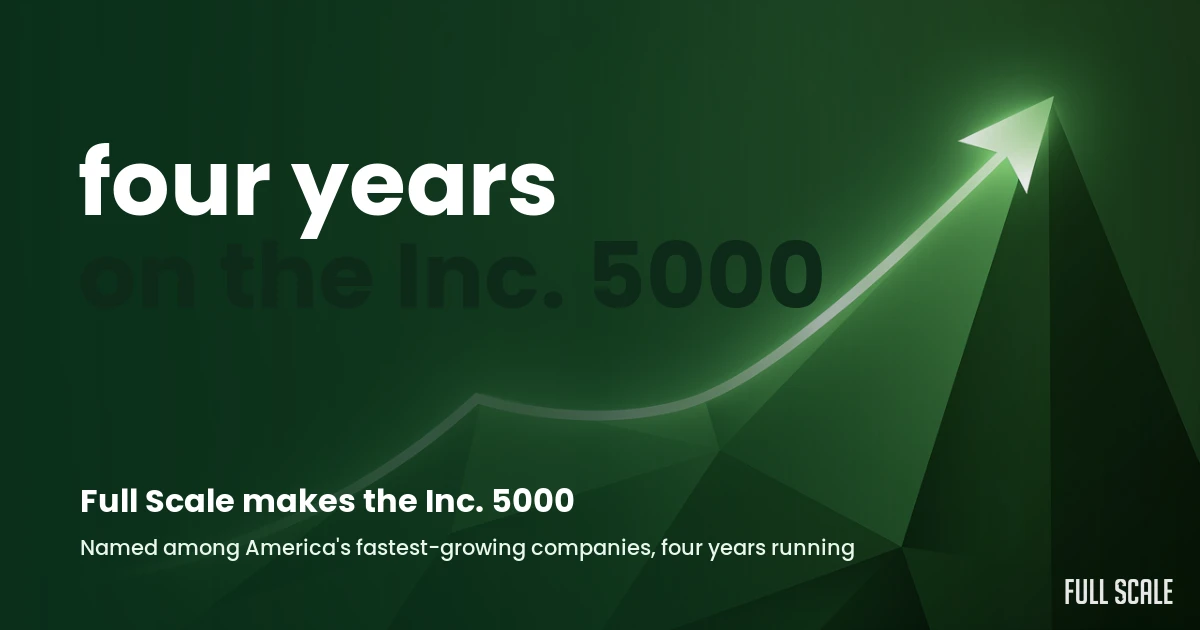 four years
on the Inc. 5000

Full Scale makes the Inc. 5000

Named among America's fastest-growing companies, four years running

FULL SCALE